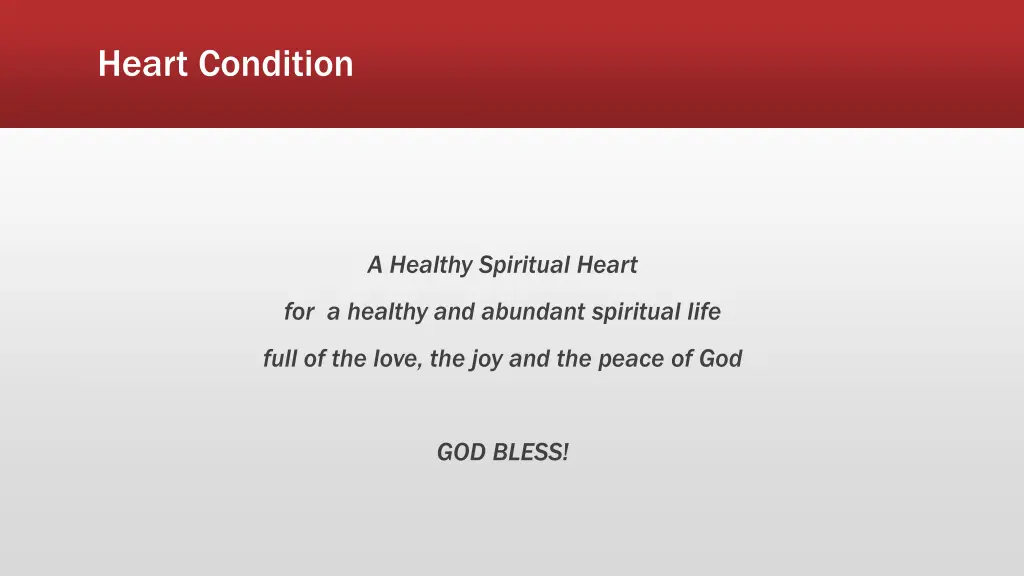 Heart Condition

A Healthy Spiritual Heart

for a healthy and abundant spiritual life

full of the love, the joy and the peace of God

GOD BLESS!